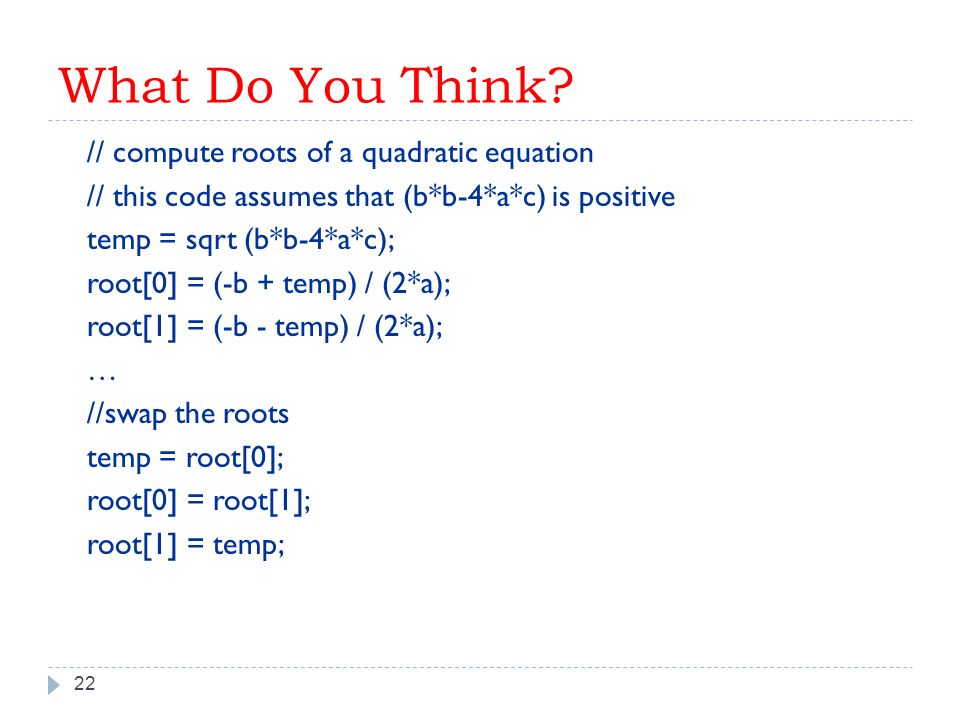 What Do You Think?

// compute roots of a quadratic equation
// this code assumes that (b*b-4*a*c) is positive
temp = sqrt (b*b-4*a*c);
root[0] = (-b + temp) / (2*a);
root[1] = (-b - temp) / (2*a);
…
//swap the roots
temp = root[0];
root[0] = root[1];
root[1] = temp;

22